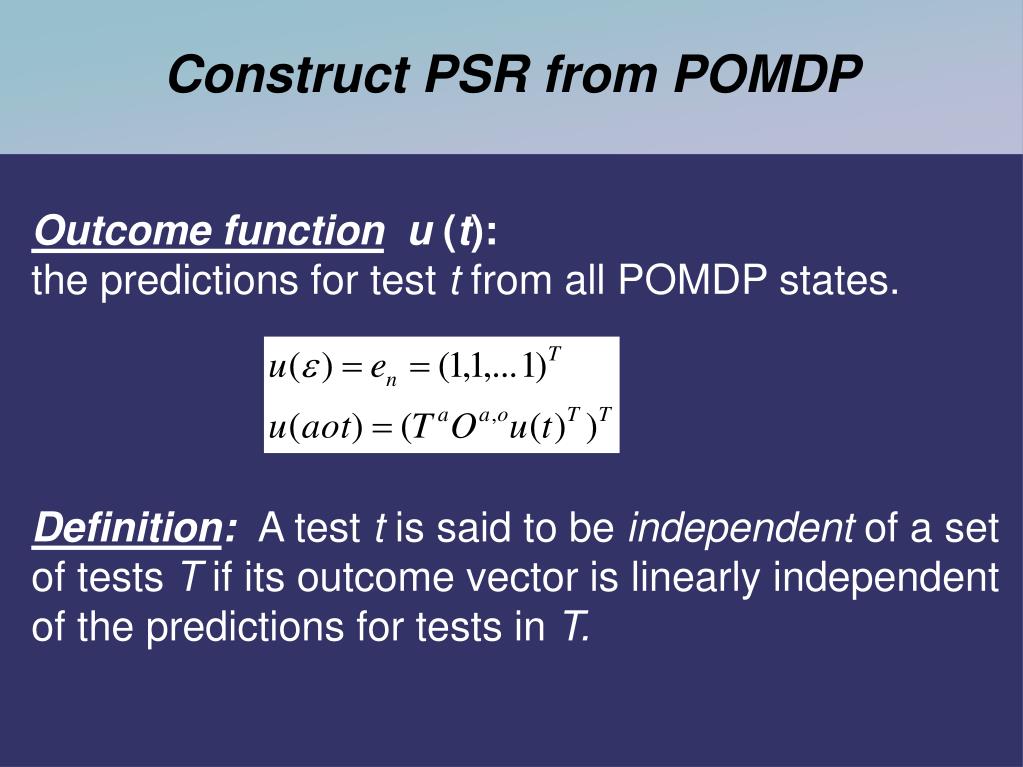 Construct PSR from POMDP

Outcome function u (t):
the predictions for test t from all POMDP states.

$u(\varepsilon) = e_n = (1,1,...1)^T$
$u(aot) = (T^a O^{a,o} u(t)^T)^T$

Definition: A test t is said to be independent of a set of tests T if its outcome vector is linearly independent of the predictions for tests in T.